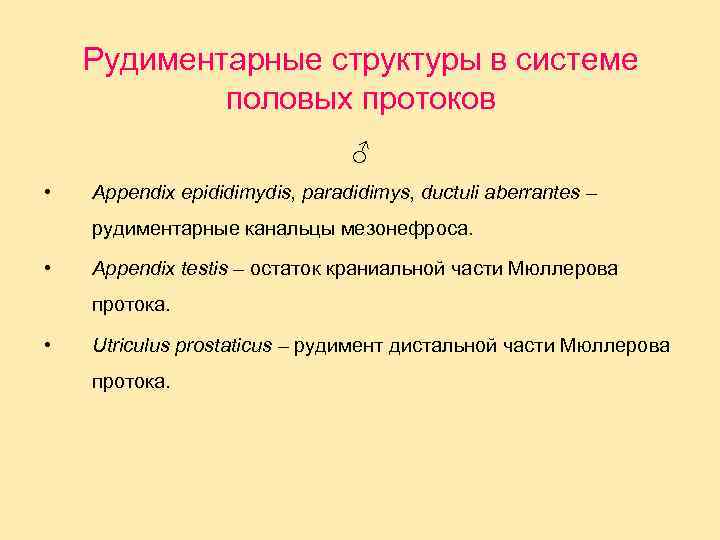 Рудиментарные структуры в системе половых протоков

♂

• Appendix epididimydis, paradidimys, ductuli aberrantes – рудиментарные канальцы мезонефроса.

• Appendix testis – остаток краниальной части Мюллерова протока.

• Utriculus prostaticus – рудимент дистальной части Мюллерова протока.